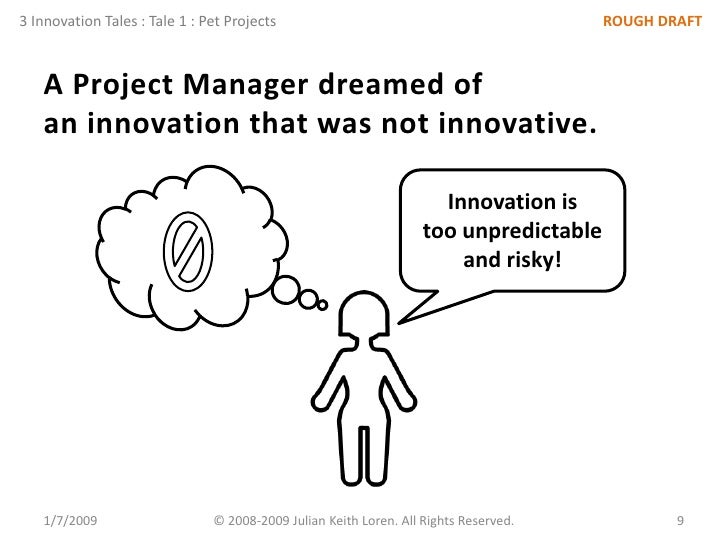 3 Innovation Tales : Tale 1 : Pet Projects

ROUGH DRAFT

A Project Manager dreamed of an innovation that was not innovative.

Innovation is too unpredictable and risky!

1/7/2009

© 2008-2009 Julian Keith Loren. All Rights Reserved.

9